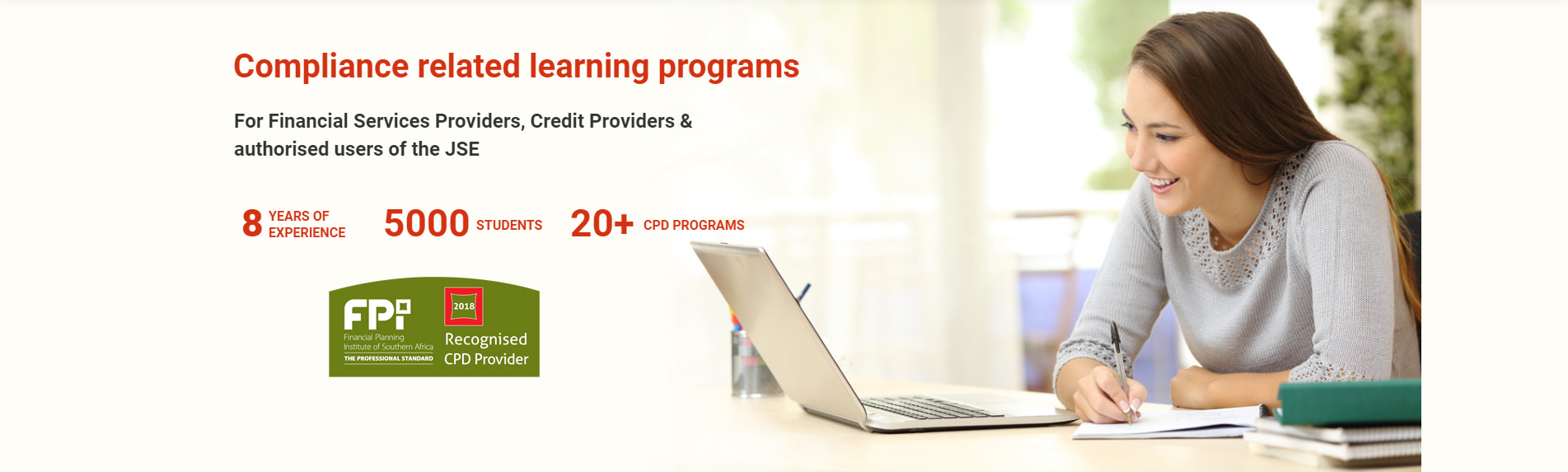 Compliance related learning programs

For Financial Services Providers, Credit Providers & authorised users of the JSE

8 YEARS OF EXPERIENCE

5000 STUDENTS

20+ CPD PROGRAMS

FPI
Financial Planning Institute of Southern Africa
THE PROFESSIONAL STANDARD

2018
Recognised CPD Provider